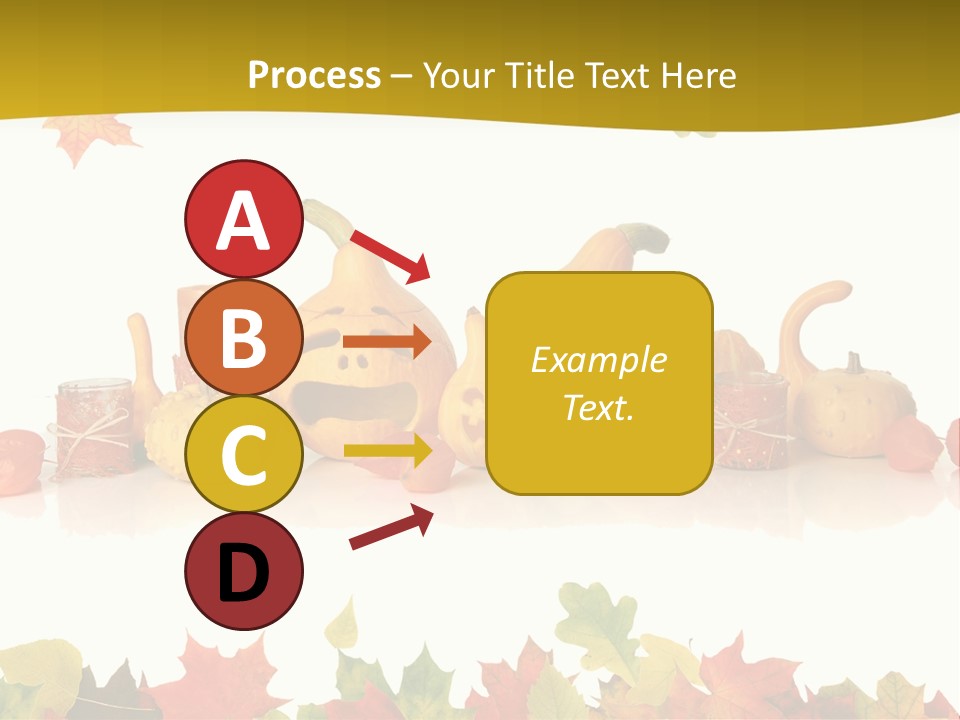 Process – Your Title Text Here

A

B

C

D

Example Text.